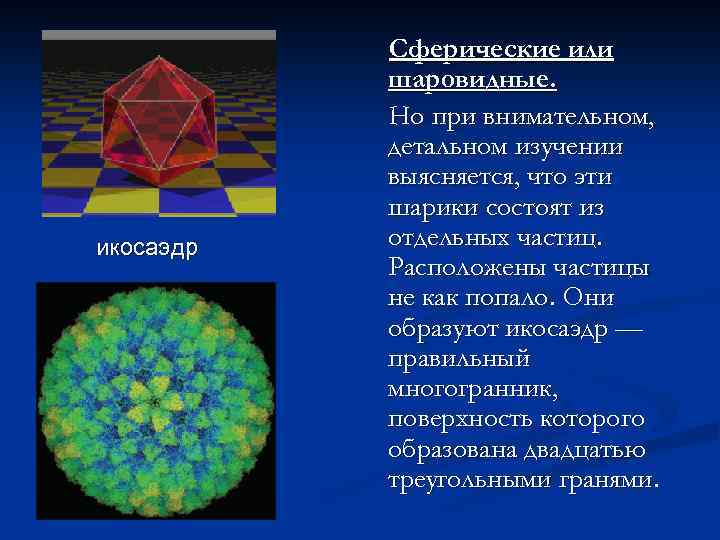 икосаэдр

Сферические или шаровидные.

Но при внимательном, детальном изучении выясняется, что эти шарики состоят из отдельных частиц. Расположены частицы не как попало. Они образуют икосаэдр — правильный многогранник, поверхность которого образована двадцатью треугольными гранями.